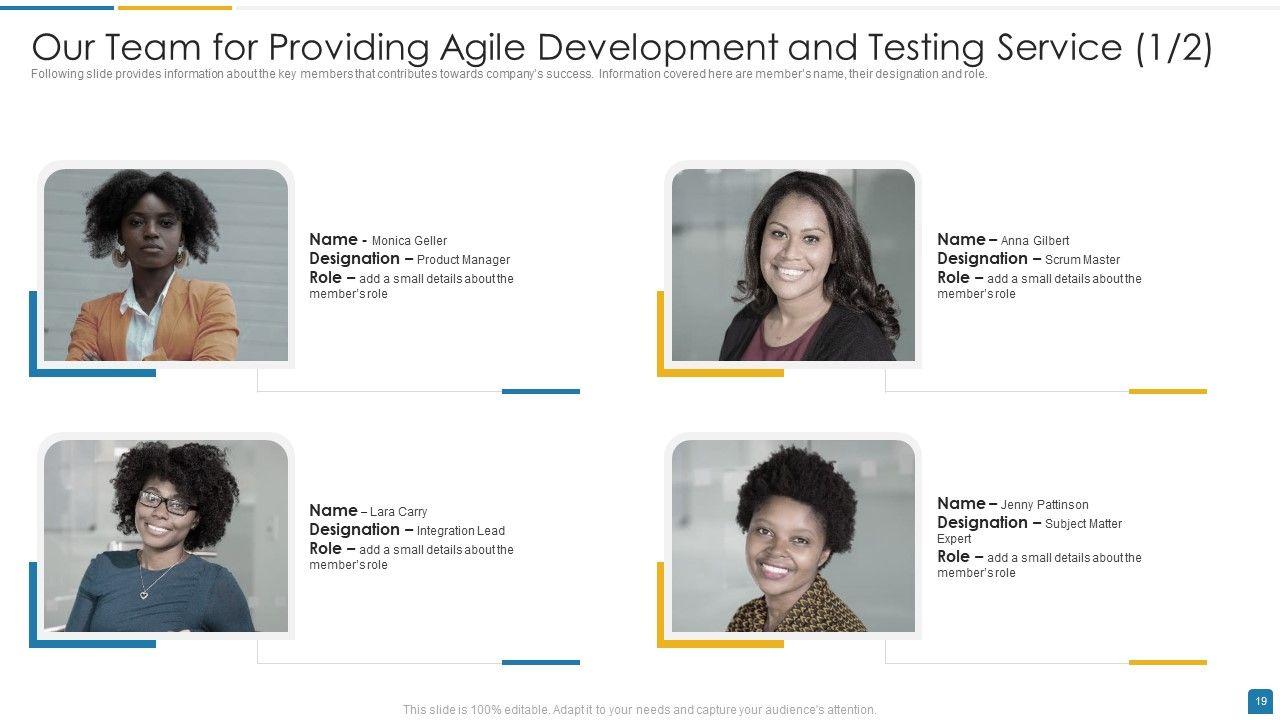 Our Team for Providing Agile Development and Testing Service (1/2)

Following slide provides information about the key members that contributes towards company's success. Information covered here are member's name, their designation and role.

Name - Monica Geller
Designation – Product Manager
Role – add a small details about the member's role

Name – Anna Gilbert
Designation – Scrum Master
Role – add a small details about the member's role

Name – Lara Carry
Designation – Integration Lead
Role – add a small details about the member's role

Name – Jenny Pattinson
Designation – Subject Matter Expert
Role – add a small details about the member's role

This slide is 100% editable. Adapt it to your needs and capture your audience's attention.

19